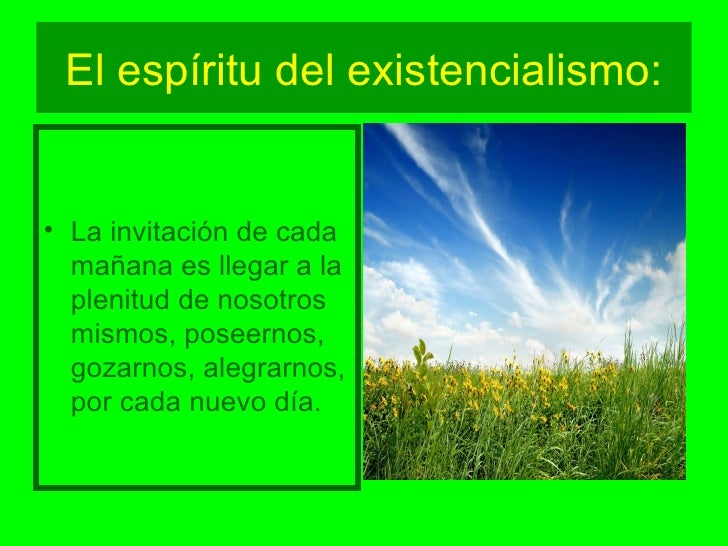 El espíritu del existencialismo:

• La invitación de cada mañana es llegar a la plenitud de nosotros mismos, poseernos, gozarnos, alegrarnos, por cada nuevo día.